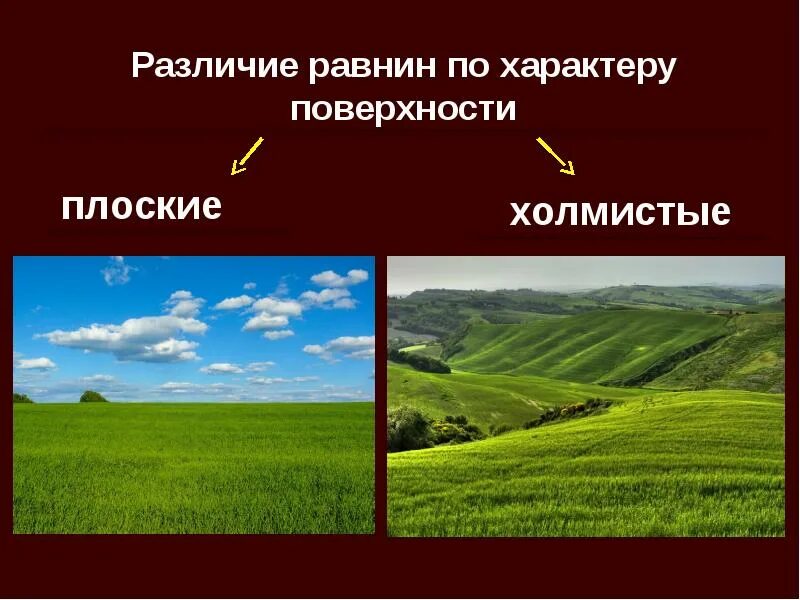 Различие равнин по характеру поверхности

плоские

холмистые